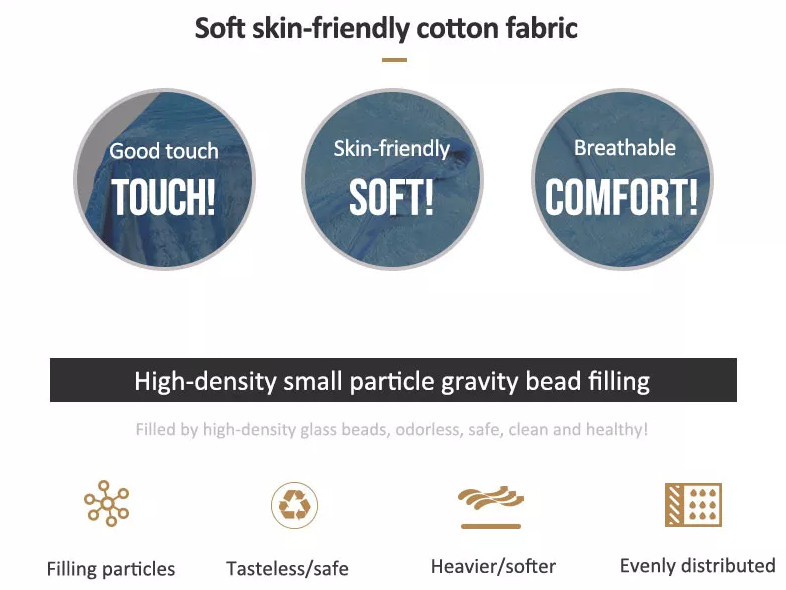 Soft skin-friendly cotton fabric

Good touch
TOUCH!

Skin-friendly
SOFT!

Breathable
COMFORT!

High-density small particle gravity bead filling

Filled by high-density glass beads, odorless, safe, clean and healthy!

Filling particles

Tasteless/safe

Heavier/softer

Evenly distributed